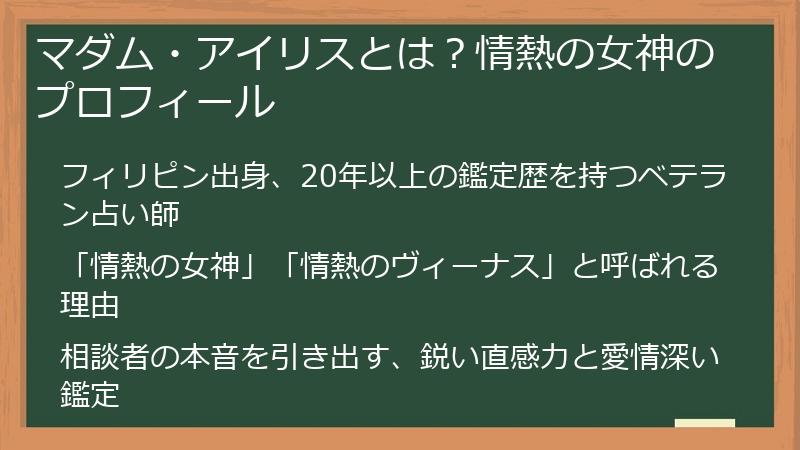 マダム・アイリスとは？情熱の女神のプロフィール

フィリピン出身、20年以上の鑑定歴を持つベテラン占い師

「情熱の女神」「情熱のヴィーナス」と呼ばれる理由

相談者の本音を引き出す、鋭い直感力と愛情深い鑑定